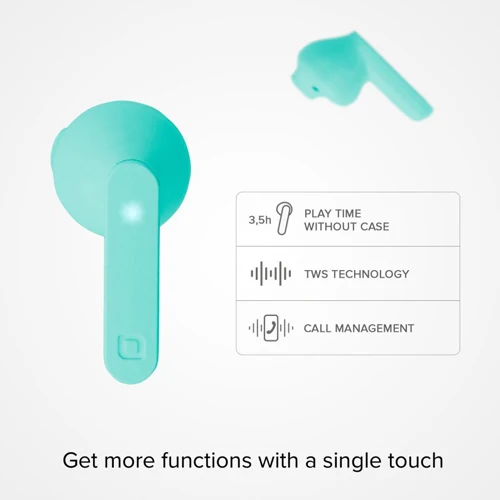 3,5h PLAY TIME WITHOUT CASE

TWS TECHNOLOGY

CALL MANAGEMENT

Get more functions with a single touch